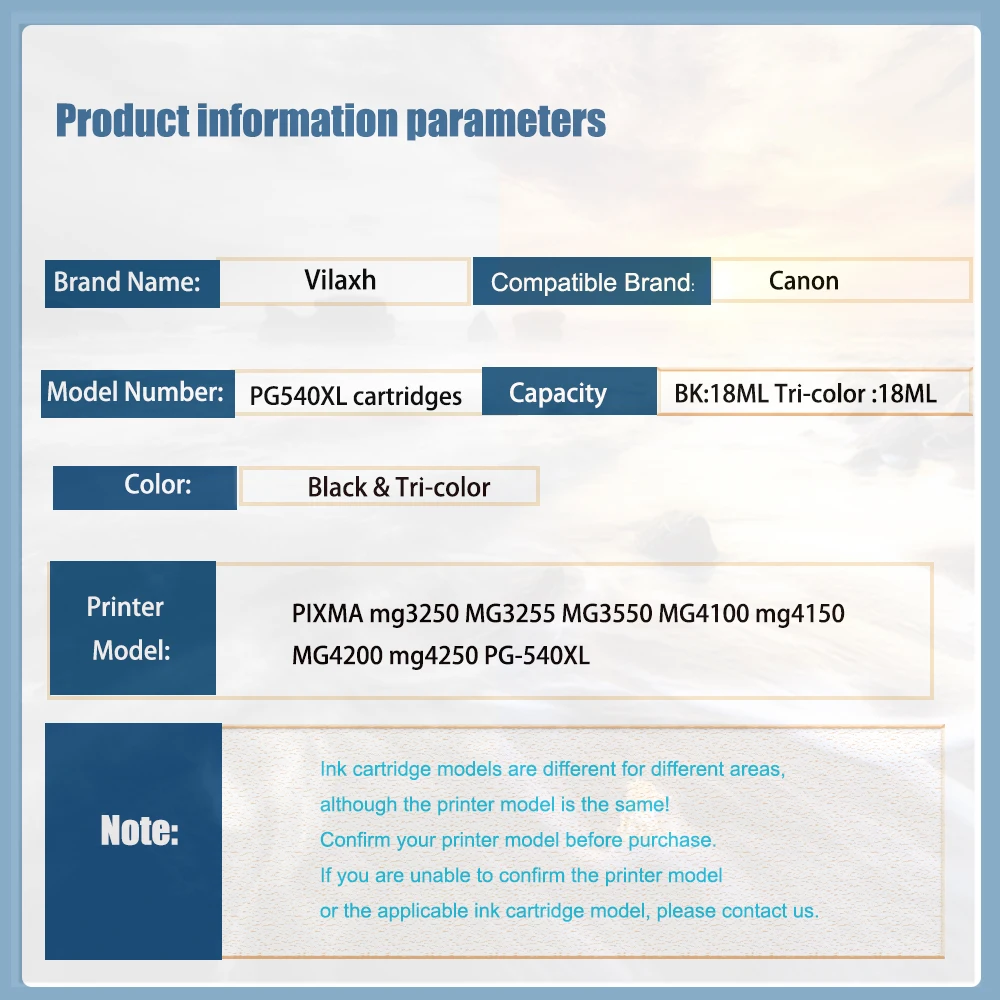 Product information parameters

Brand Name: Vilaxh

Compatible Brand: Canon

Model Number: PG540XL cartridges

Capacity BK:18ML Tri-color :18ML

Color: Black & Tri-color

Printer Model: PIXMA mg3250 MG3255 MG3550 MG4100 mg4150 MG4200 mg4250 PG-540XL

Note:

Ink cartridge models are different for different areas, although the printer model is the same! Confirm your printer model before purchase. If you are unable to confirm the printer model or the applicable ink cartridge model, please contact us.